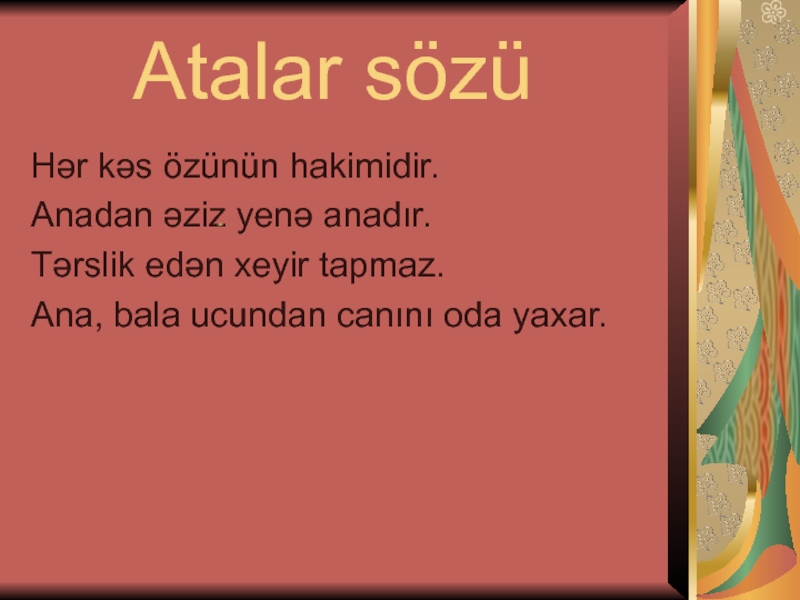 Atalar sözü

Hər kəs özünün hakimidir.
Anadan əziz yenə anadır.
Tərslik edən xeyir tapmaz.
Ana, bala ucundan canını oda yaxar.